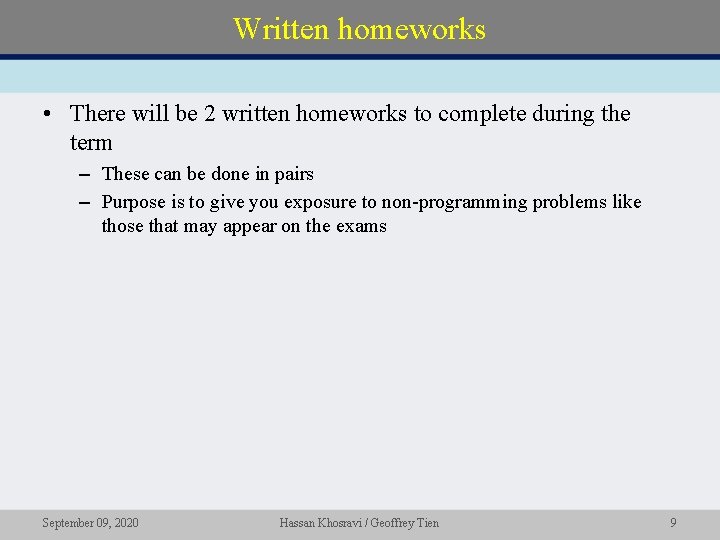 Written homeworks

• There will be 2 written homeworks to complete during the term
  – These can be done in pairs
  – Purpose is to give you exposure to non-programming problems like those that may appear on the exams

September 09, 2020 Hassan Khosravi / Geoffrey Tien 9